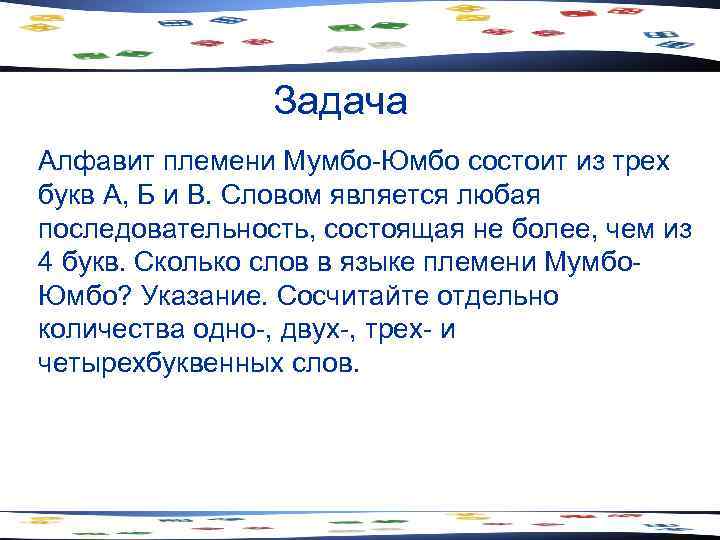 Задача

Алфавит племени Мумбо-Юмбо состоит из трех букв А, Б и В. Словом является любая последовательность, состоящая не более, чем из 4 букв. Сколько слов в языке племени Мумбо-Юмбо? Указание. Сосчитайте отдельно количества одно-, двух-, трех- и четырехбуквенных слов.